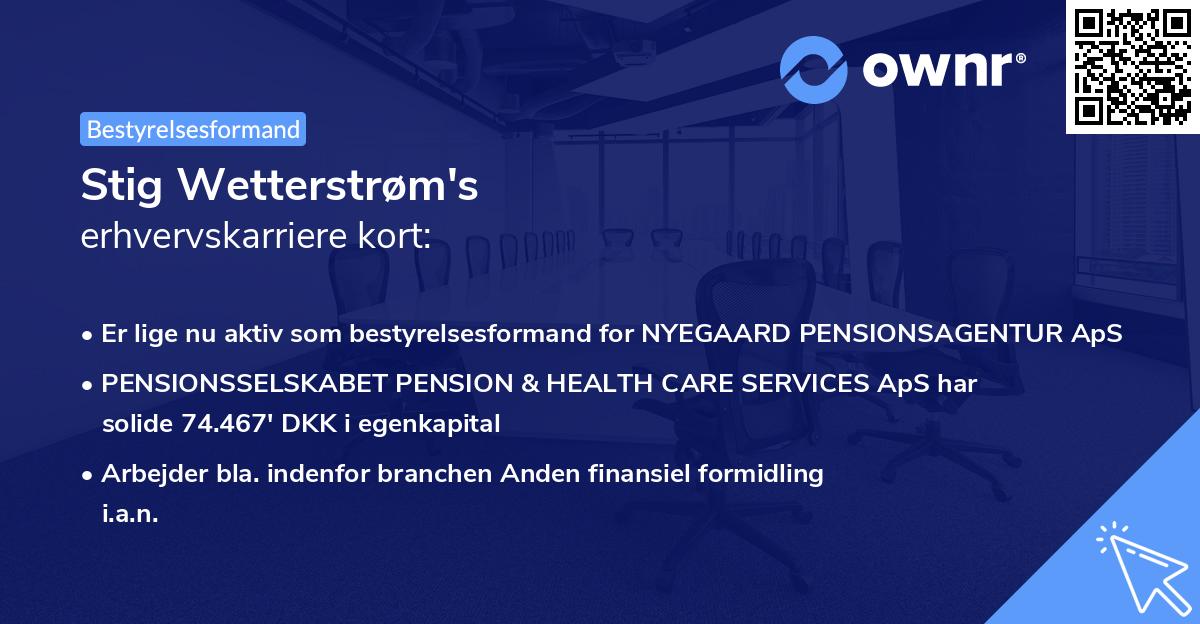 ownr®

Bestyrelsesformand

Stig Wetterstrøm's
erhvervskarriere kort:

• Er lige nu aktiv som bestyrelsesformand for NYEGAARD PENSIONSAGENTUR ApS
• PENSIONSSELSKABET PENSION & HEALTH CARE SERVICES ApS har solide 74.467' DKK i egenkapital
• Arbejder bla. indenfor branchen Anden finansiel formidling i.a.n.